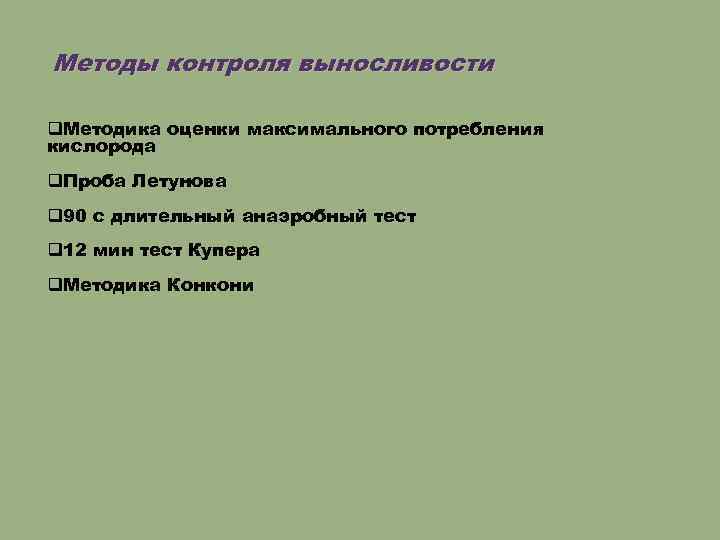 Методы контроля выносливости

❑Методика оценки максимального потребления кислорода

❑Проба Летунова

❑90 с длительный анаэробный тест

❑12 мин тест Купера

❑Методика Конкони